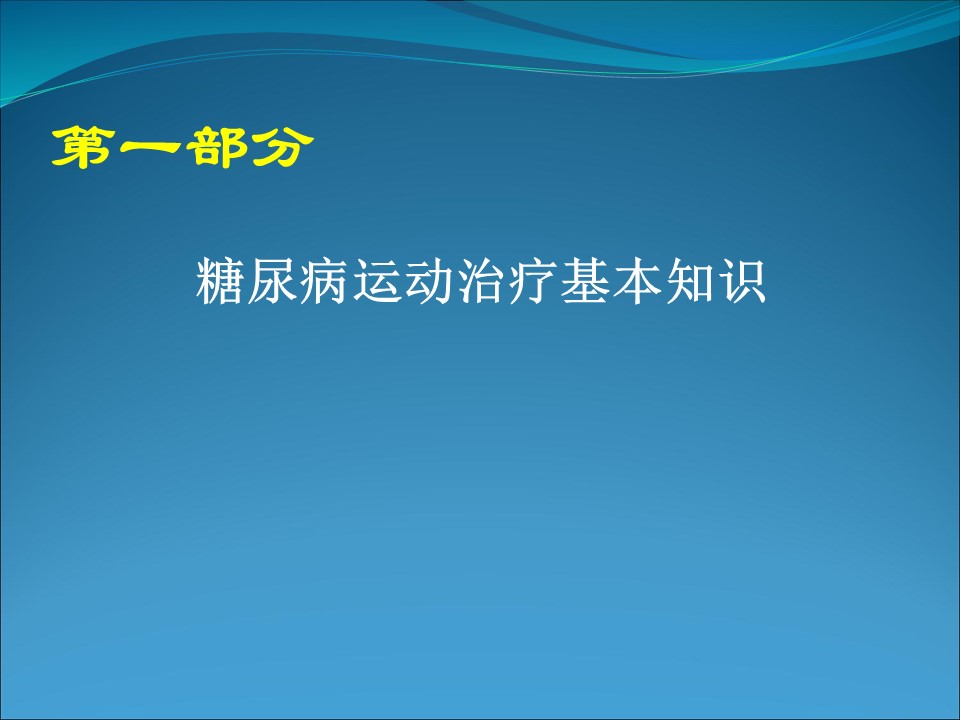 第一部分

糖尿病运动治疗基本知识